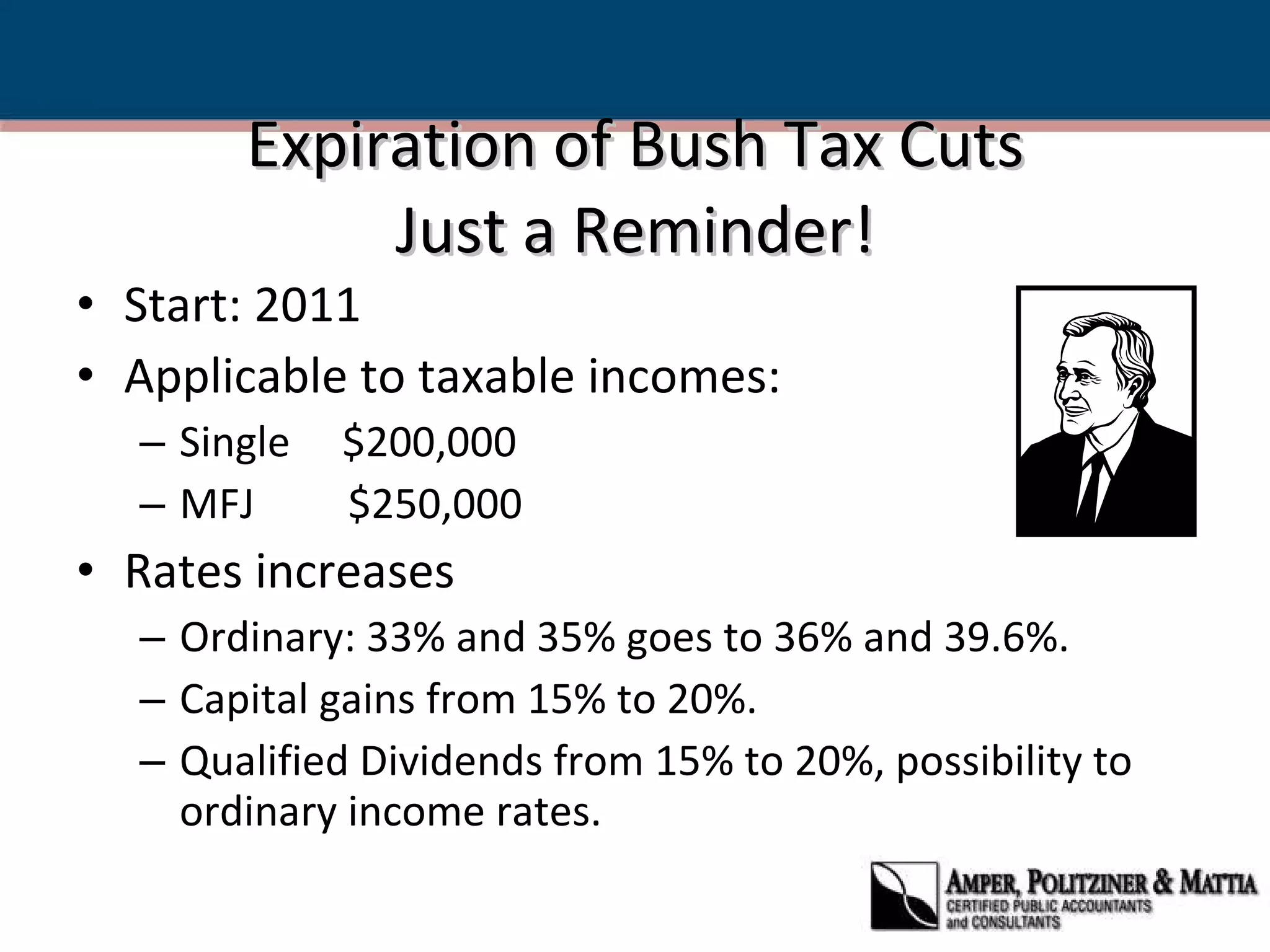 Expiration of Bush Tax Cuts
Just a Reminder!

• Start: 2011
• Applicable to taxable incomes:
– Single $200,000
– MFJ $250,000
• Rates increases
– Ordinary: 33% and 35% goes to 36% and 39.6%.
– Capital gains from 15% to 20%.
– Qualified Dividends from 15% to 20%, possibility to ordinary income rates.

AMPER, POLITZINER & MATTIA
CERTIFIED PUBLIC ACCOUNTANTS and CONSULTANTS